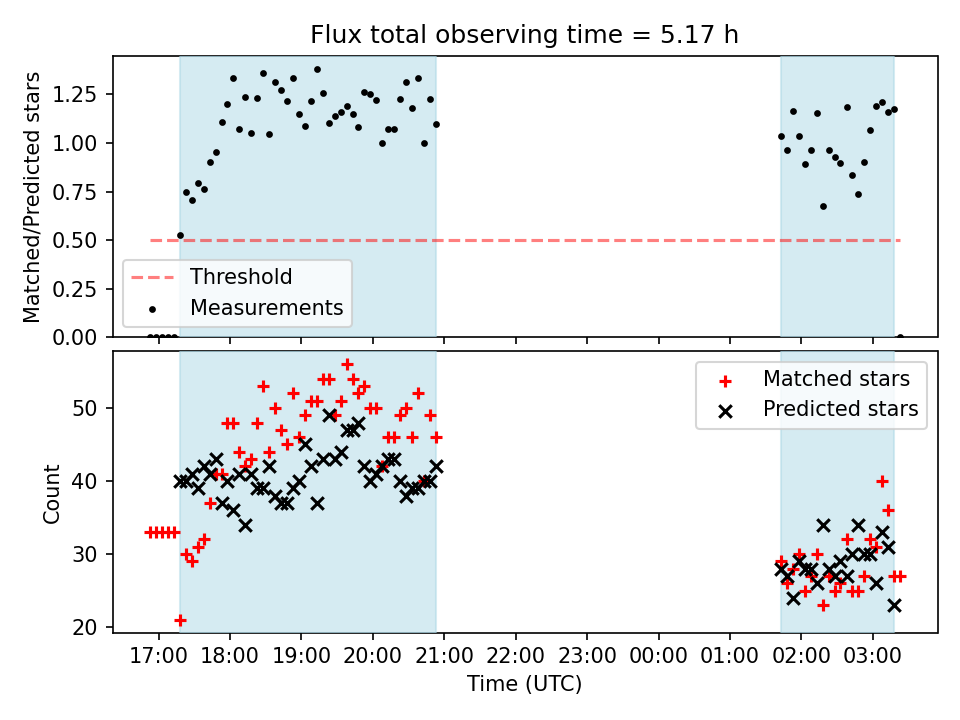 Flux total observing time = 5.17 h

Matched/Predicted stars

1.25
1.00
0.75
0.50
0.25
0.00

Threshold
Measurements

Count

50
40
30
20

Matched stars
Predicted stars

17:00 18:00 19:00 20:00 21:00 22:00 23:00 00:00 01:00 02:00 03:00

Time (UTC)